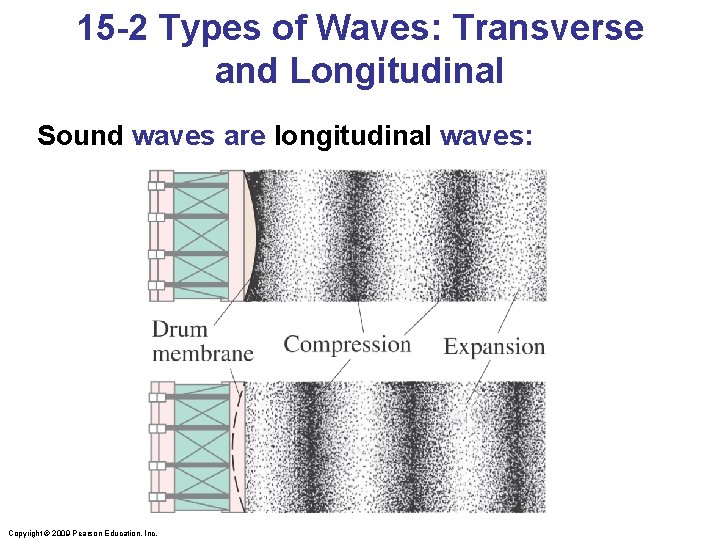 15-2 Types of Waves: Transverse and Longitudinal

Sound waves are longitudinal waves:

Drum membrane

Compression

Expansion

Copyright © 2009 Pearson Education, Inc.